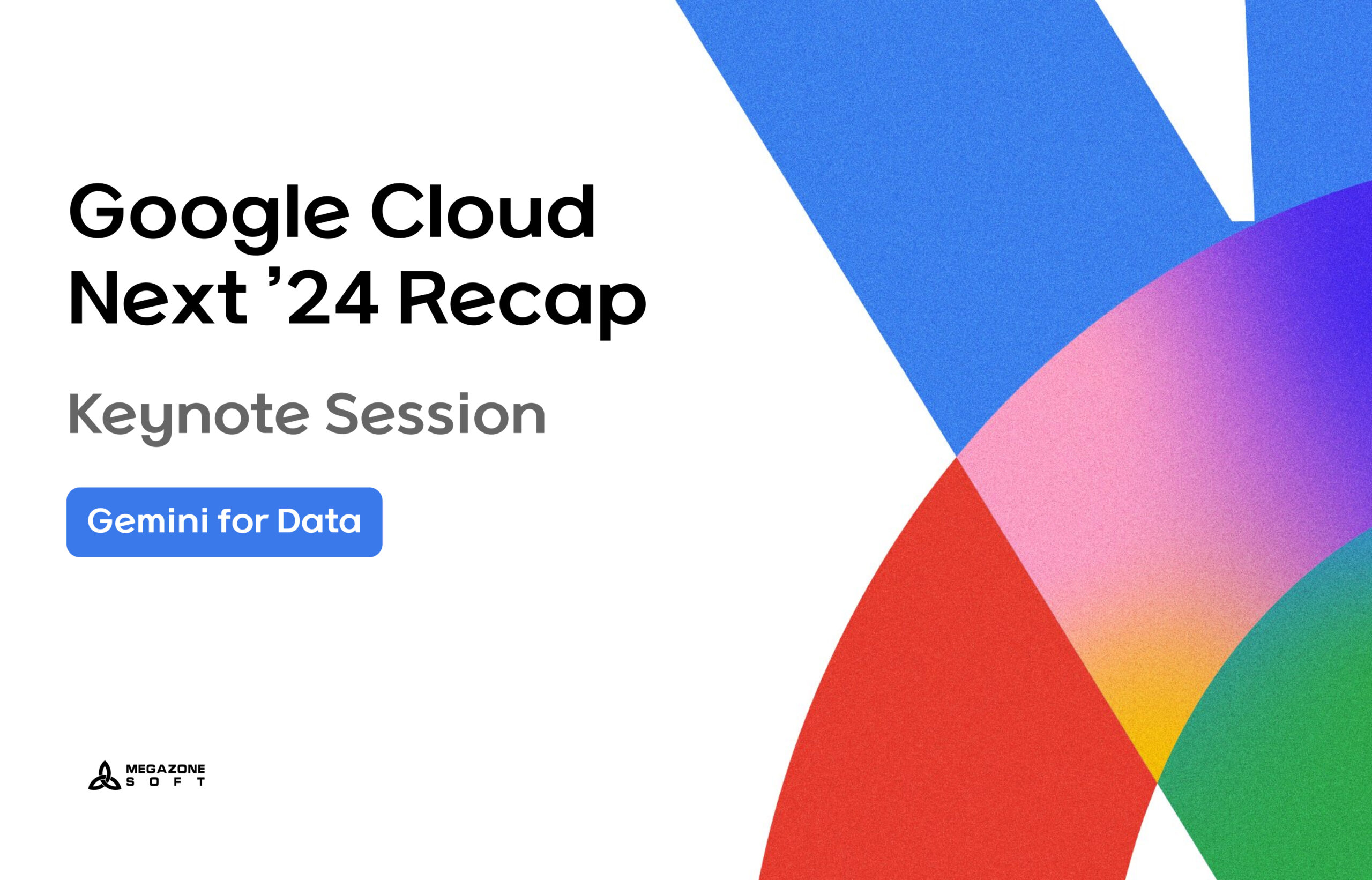 Google Cloud Next ’24 Recap

Keynote Session

Gemini for Data

MEGAZONE SOFT